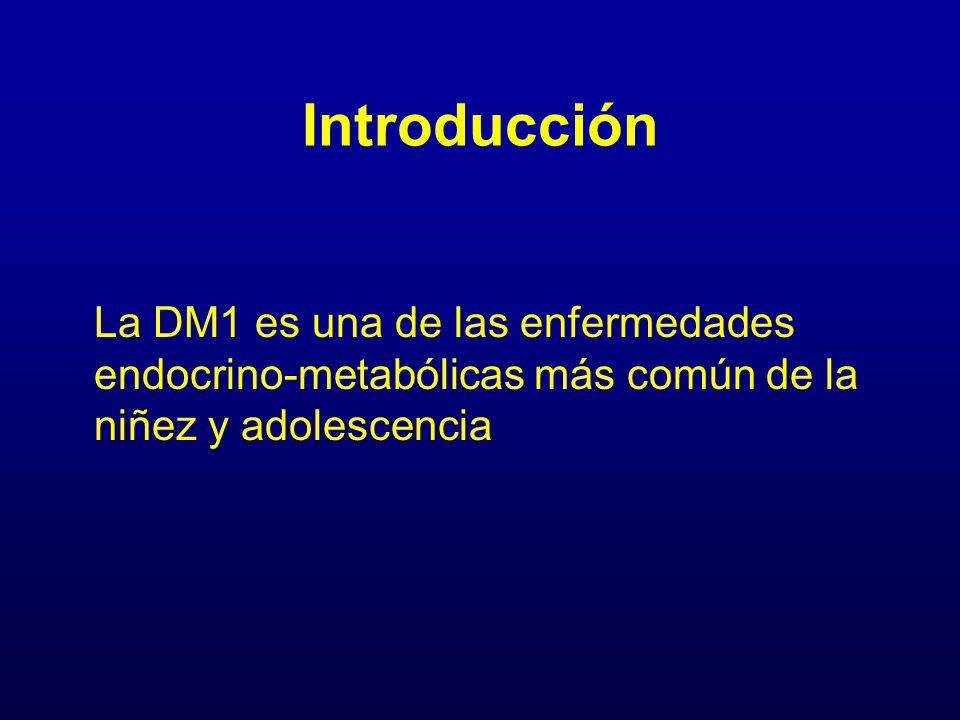 Introducción

La DM1 es una de las enfermedades endocrino-metabólicas más común de la niñez y adolescencia